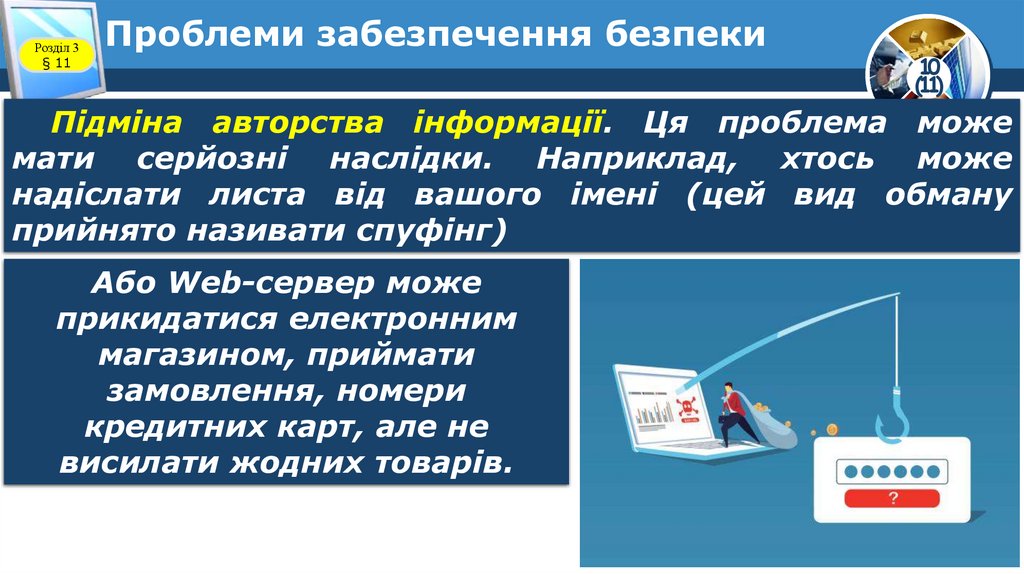 Розділ 3
§ 11

Проблеми забезпечення безпеки

10
(11)

Підміна авторства інформації. Ця проблема може мати серйозні наслідки. Наприклад, хтось може надіслати листа від вашого імені (цей вид обману прийнято називати спуфінг)

Або Web-сервер може прикидатися електронним магазином, приймати замовлення, номери кредитних карт, але не висилати жодних товарів.

?